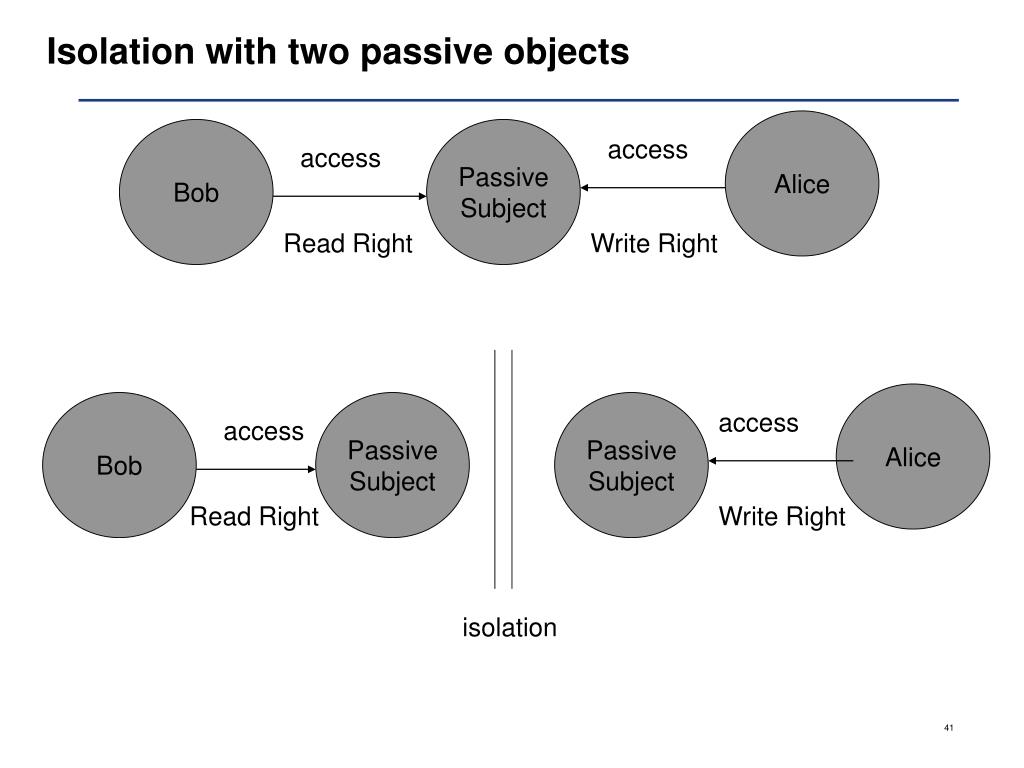 Isolation with two passive objects

Bob

access

Read Right

Passive Subject

access

Write Right

Alice

Bob

access

Read Right

Passive Subject

Passive Subject

access

Write Right

Alice

isolation

41